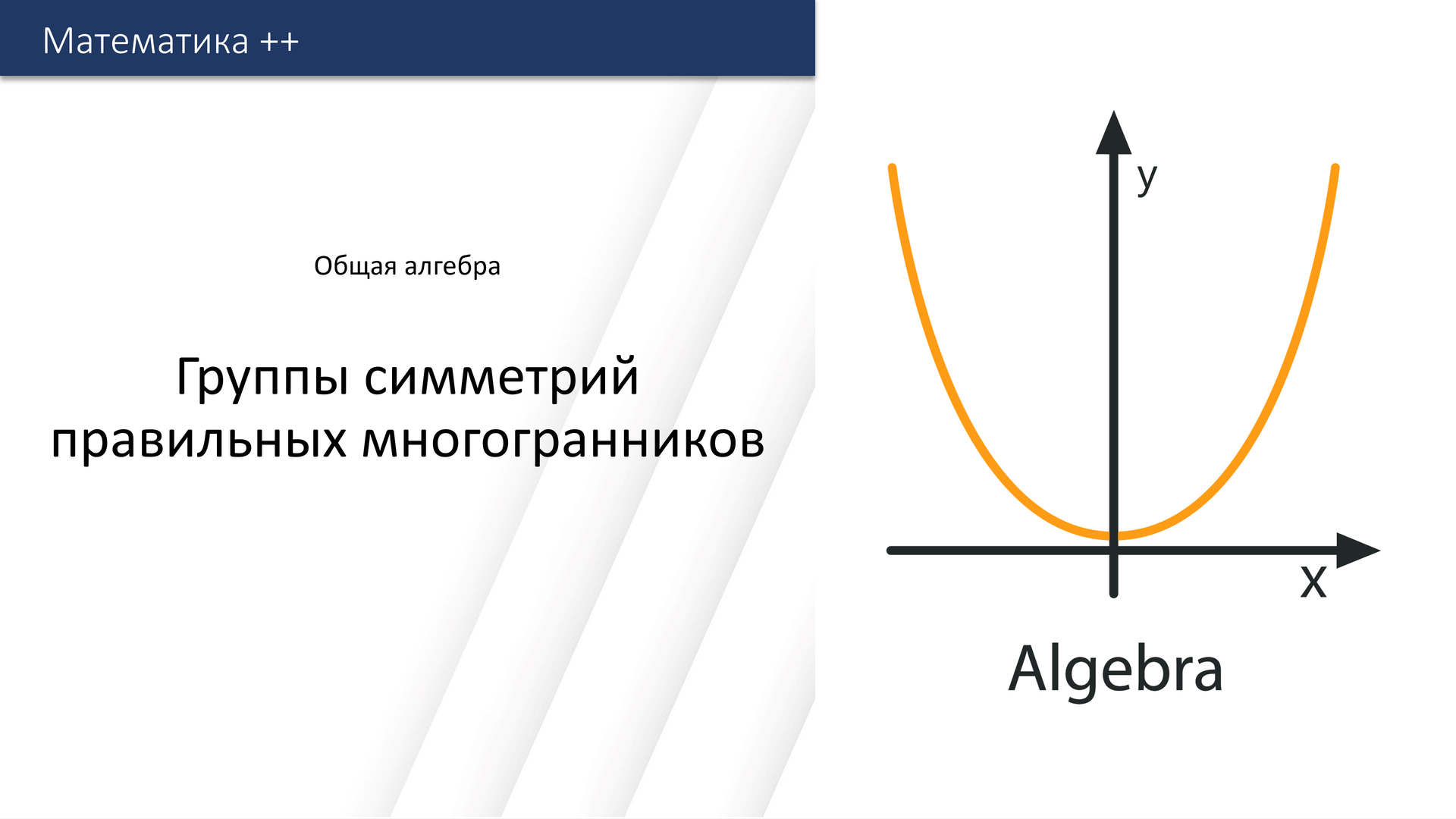 Математика ++

Общая алгебра

Группы симметрий правильных многогранников

y

x

Algebra